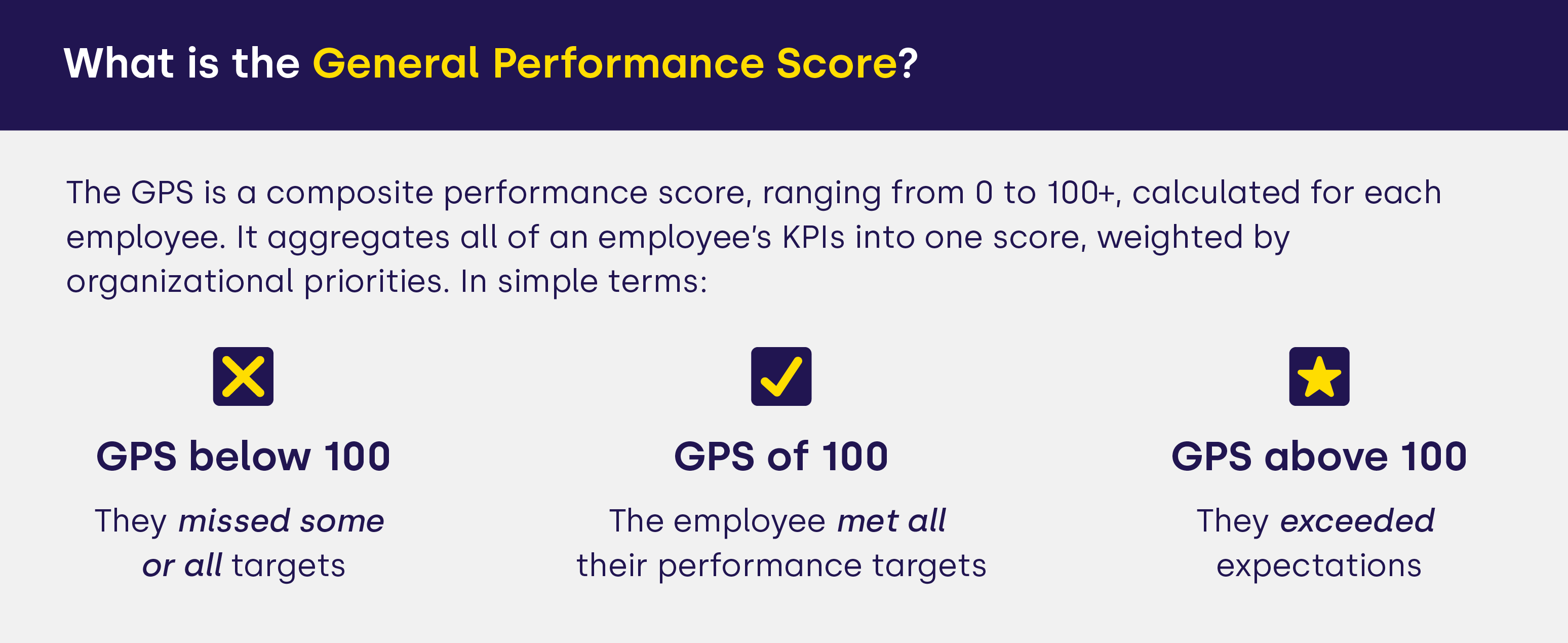 What is the General Performance Score?

The GPS is a composite performance score, ranging from 0 to 100+, calculated for each employee. It aggregates all of an employee's KPIs into one score, weighted by organizational priorities. In simple terms:

GPS below 100

They missed some or all targets

GPS of 100

The employee met all their performance targets

GPS above 100

They exceeded expectations